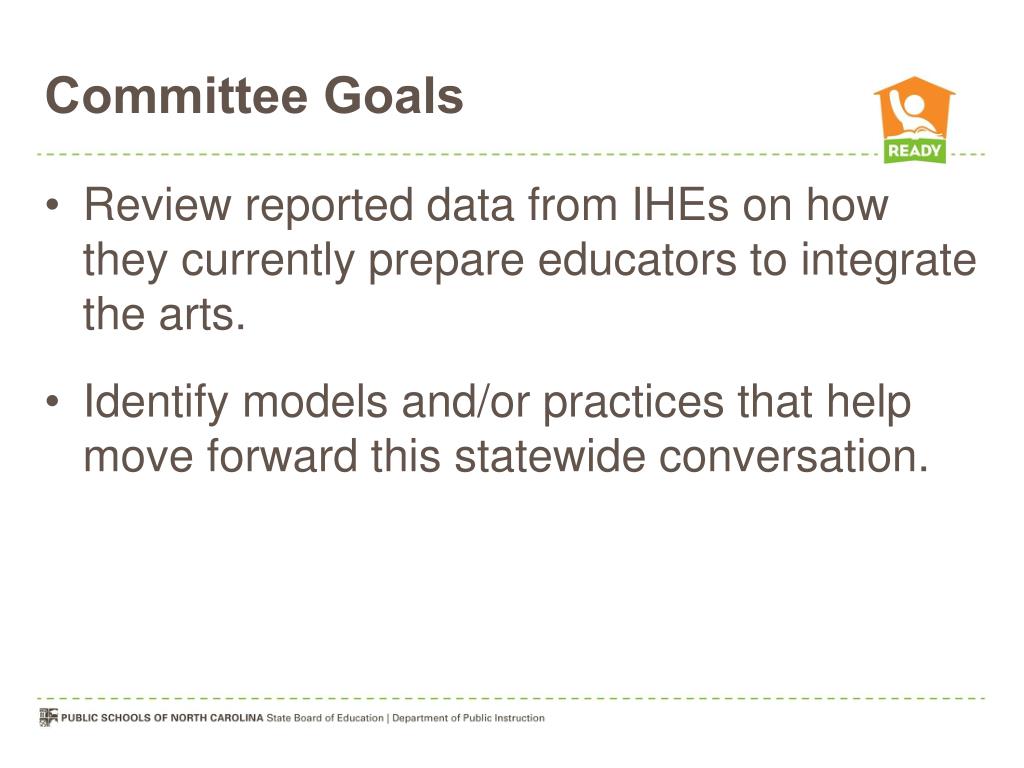 Committee Goals

READY

• Review reported data from IHEs on how they currently prepare educators to integrate the arts.

• Identify models and/or practices that help move forward this statewide conversation.

PUBLIC SCHOOLS OF NORTH CAROLINA State Board of Education | Department of Public Instruction